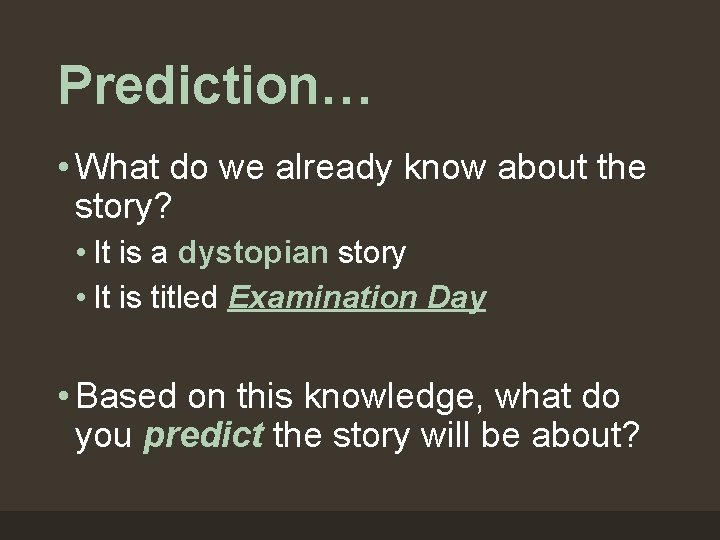 Prediction…

• What do we already know about the story?

• It is a dystopian story
• It is titled Examination Day

• Based on this knowledge, what do you predict the story will be about?